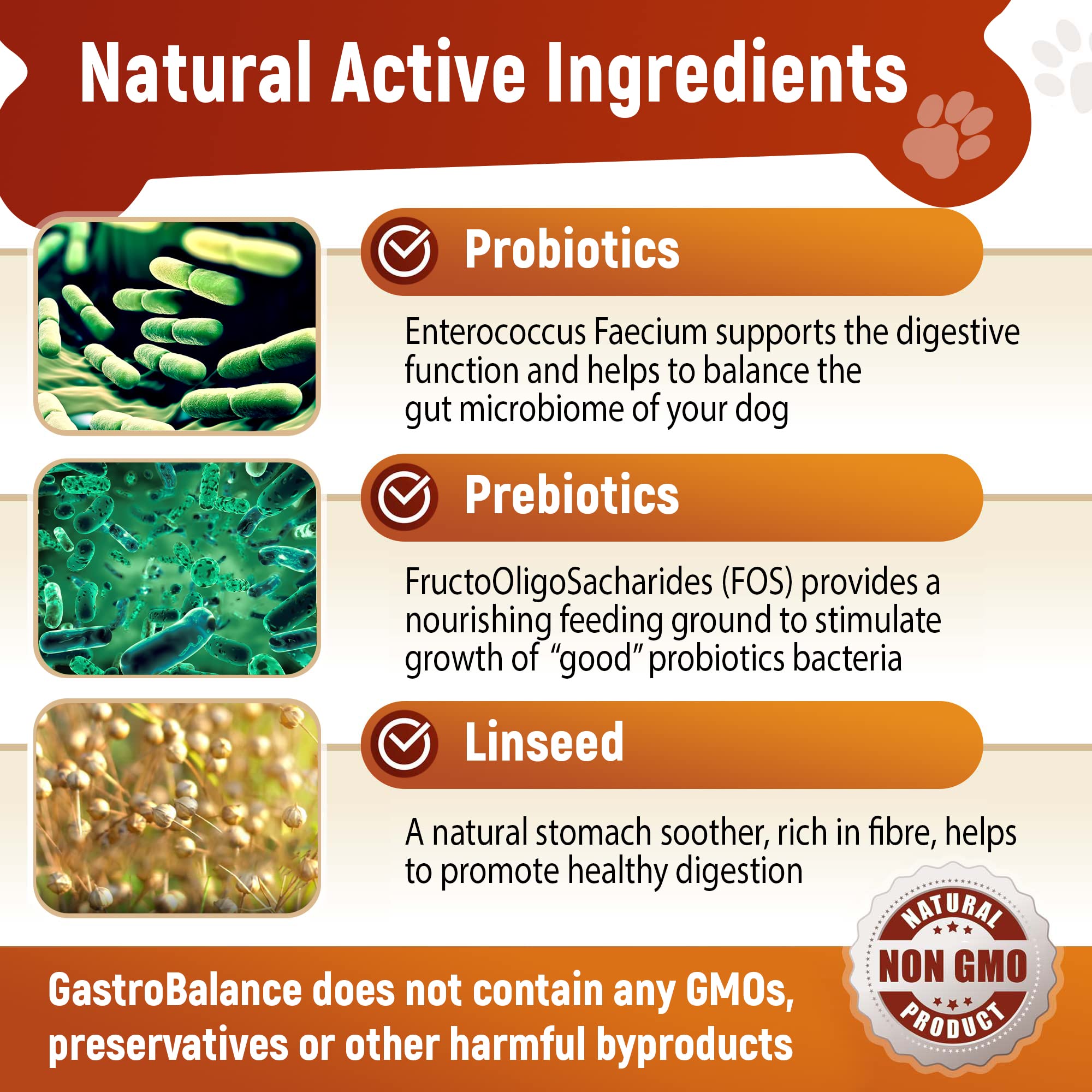 Natural Active Ingredients

Probiotics

Enterococcus Faecium supports the digestive function and helps to balance the gut microbiome of your dog

Prebiotics

FructoOligoSacharides (FOS) provides a nourishing feeding ground to stimulate growth of "good" probiotics bacteria

Linseed

A natural stomach soother, rich in fibre, helps to promote healthy digestion

NATURAL
NON GMO
PRODUCT

GastroBalance does not contain any GMOs, preservatives or other harmful byproducts